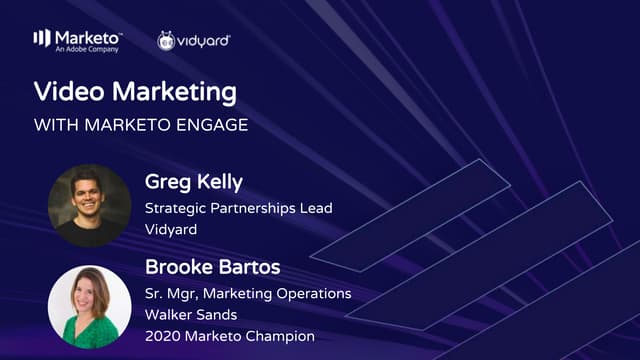 Marketo™
An Adobe Company

vidyard

Video Marketing
WITH MARKETO ENGAGE

Greg Kelly
Strategic Partnerships Lead
Vidyard

Brooke Bartos
Sr. Mgr, Marketing Operations
Walker Sands
2020 Marketo Champion